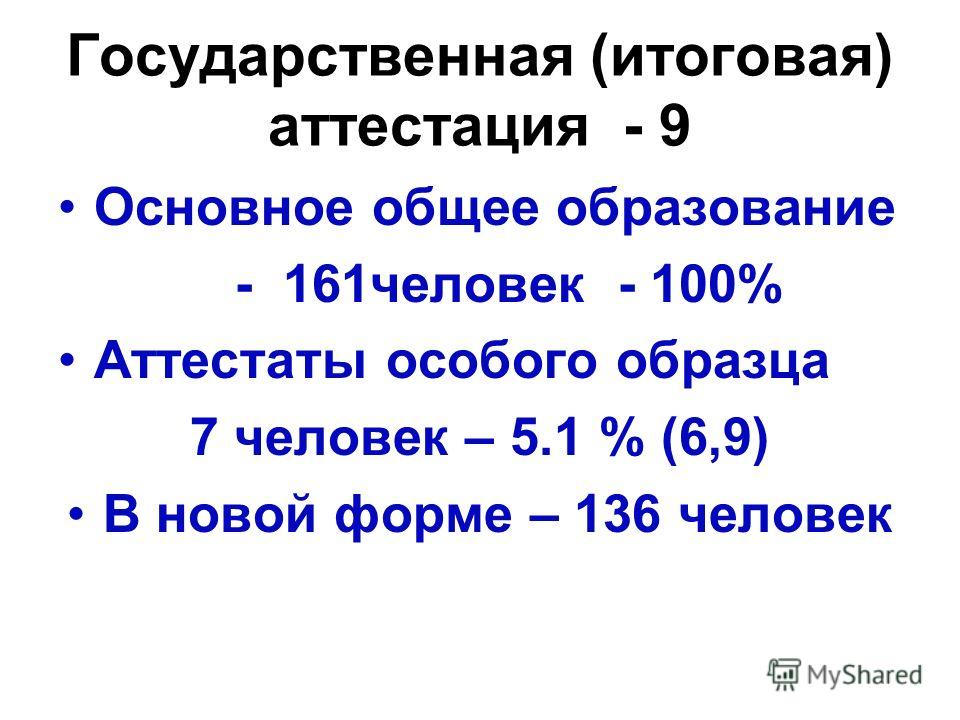 Государственная (итоговая) аттестация - 9

• Основное общее образование - 161человек - 100%

• Аттестаты особого образца 7 человек – 5.1 % (6,9)

• В новой форме – 136 человек

MyShared